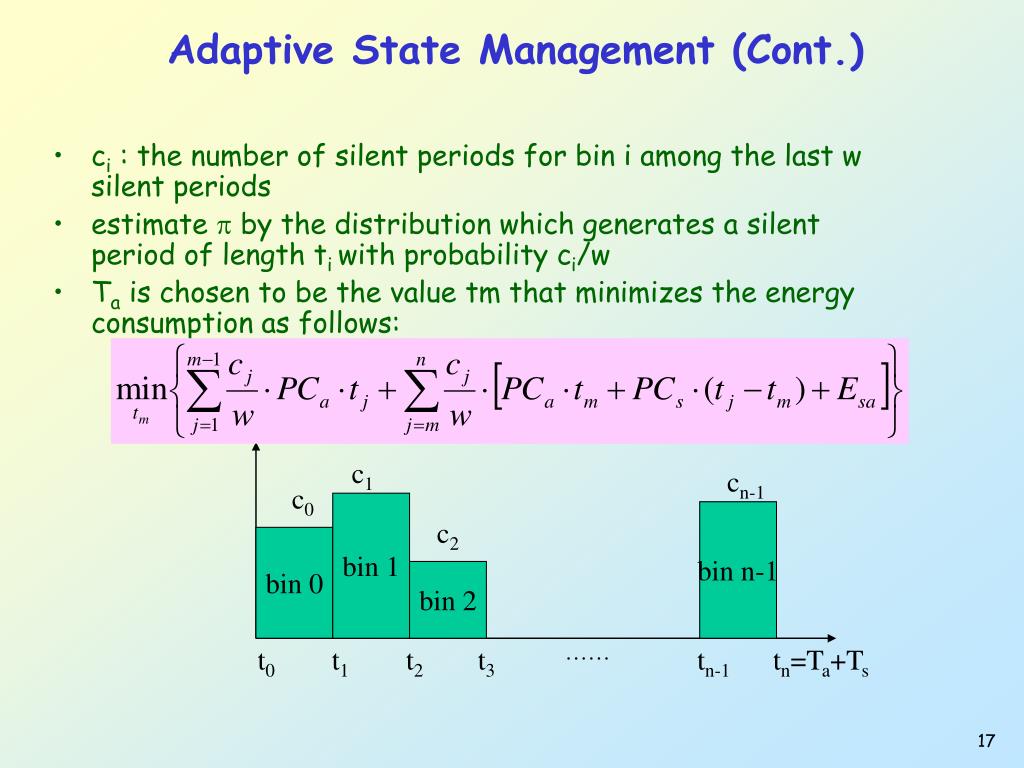 Adaptive State Management (Cont.)

• $c_i$ : the number of silent periods for bin i among the last w silent periods

• estimate $\pi$ by the distribution which generates a silent period of length $t_i$ with probability $c_i/w$

• $T_a$ is chosen to be the value tm that minimizes the energy consumption as follows:

$\min_{t_m}\left\{\sum_{j=1}^{m-1}\frac{c_j}{w}\cdot PC_a\cdot t_j+\sum_{j=m}^{n}\frac{c_j}{w}\cdot\left[PC_a\cdot t_m+PC_s\cdot(t_j-t_m)+E_{sa}\right]\right\}$

$c_0$
$c_1$
$c_2$
$c_{n-1}$
bin 0
bin 1
bin 2
bin n-1
$t_0$ $t_1$ $t_2$ $t_3$ ...... $t_{n-1}$ $t_n=T_a+T_s$

17